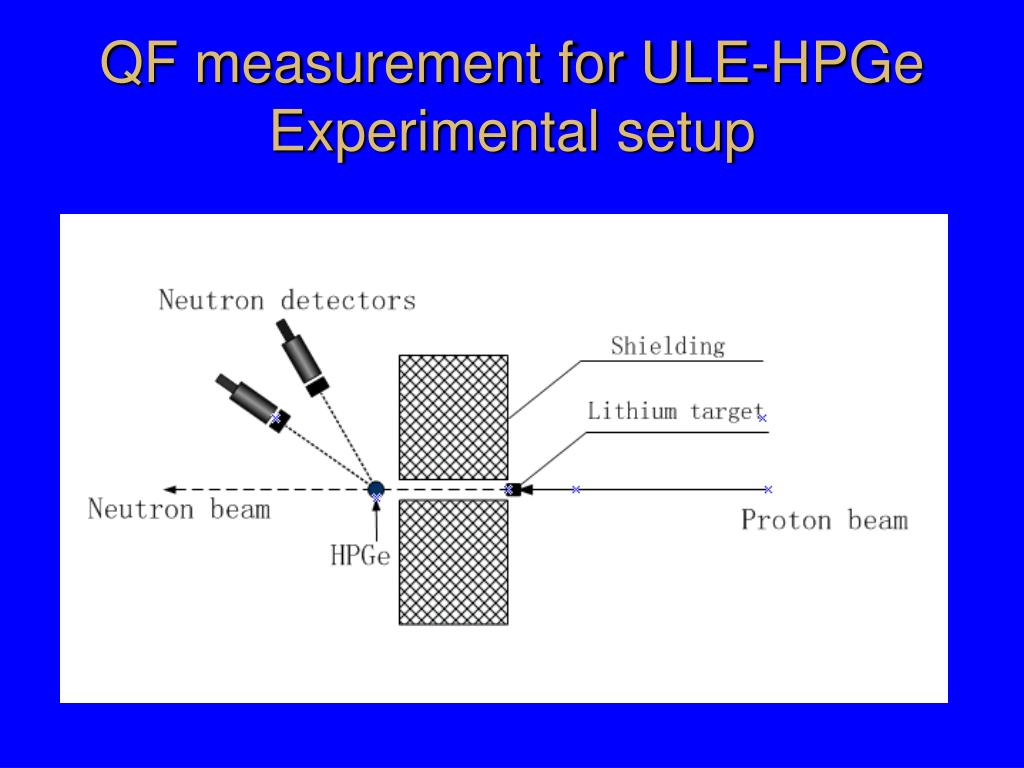 QF measurement for ULE-HPGe
Experimental setup

Neutron detectors

Shielding

Lithium target

Neutron beam

HPGe

Proton beam